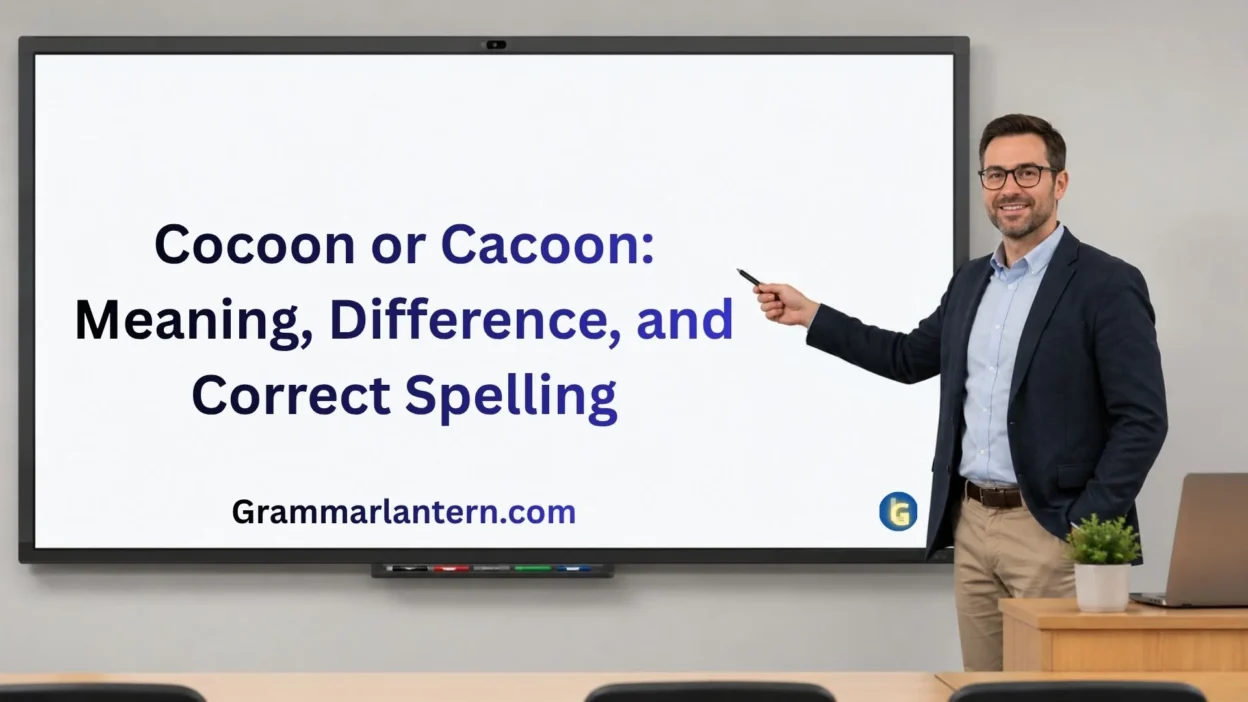 Cocoon or Cacoon: Meaning, Difference, and Correct Spelling

Grammarlantern.com

G